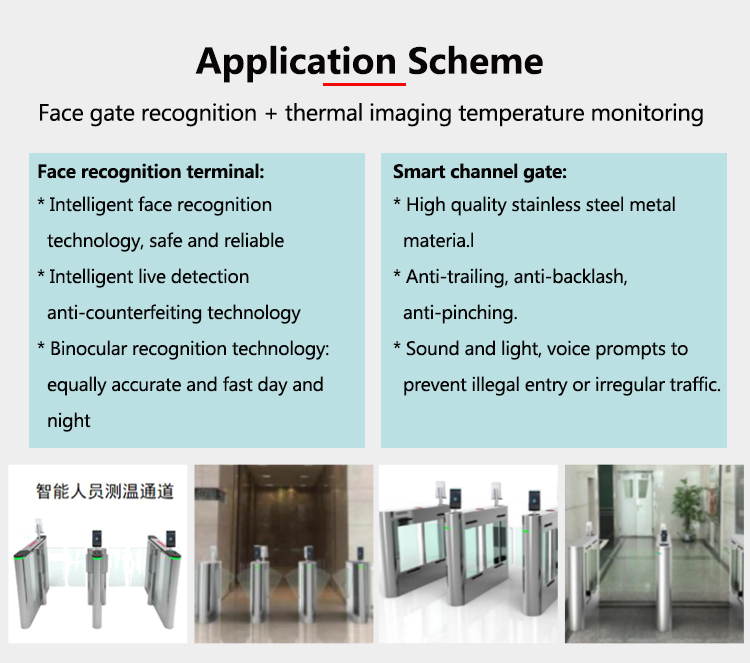 Application Scheme

Face gate recognition + thermal imaging temperature monitoring

Face recognition terminal:
* Intelligent face recognition technology, safe and reliable
* Intelligent live detection anti-counterfeiting technology
* Binocular recognition technology: equally accurate and fast day and night

Smart channel gate:
* High quality stainless steel metal materia.l
* Anti-trailing, anti-backlash, anti-pinching.
* Sound and light, voice prompts to prevent illegal entry or irregular traffic.

智能人员测温通道